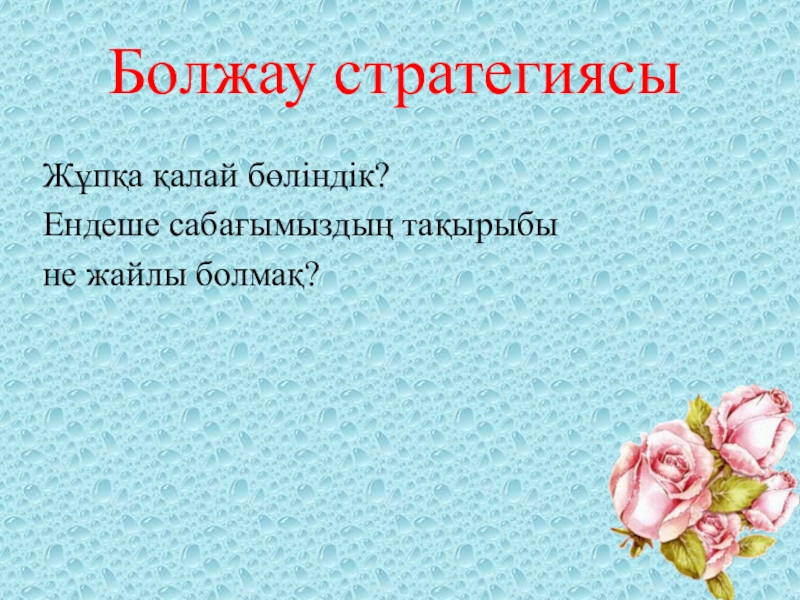 Болжау стратегиясы

Жұпқа қалай бөліндік?
Ендеше сабағымыздың тақырыбы
не жайлы болмақ?